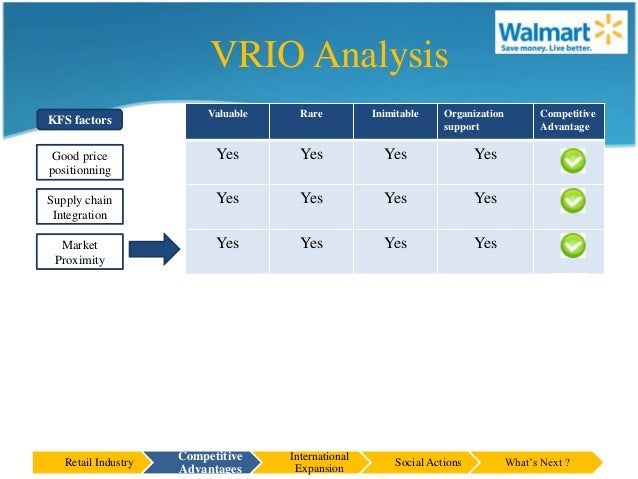 Walmart
Save money. Live better.

VRIO Analysis

| KFS factors | Valuable | Rare | Inimitable | Organization support | Competitive Advantage |
|---|---|---|---|---|---|
| Good price positionning | Yes | Yes | Yes | Yes | |
| Supply chain Integration | Yes | Yes | Yes | Yes | |
| Market Proximity | Yes | Yes | Yes | Yes | |

Retail Industry
Competitive Advantages
International Expansion
Social Actions
What's Next ?